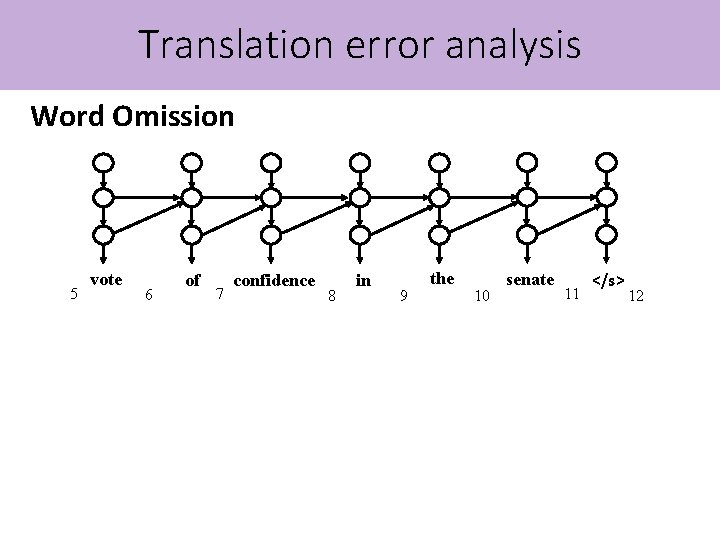 Translation error analysis

Word Omission

5 vote 6 of 7 confidence 8 in 9 the 10 senate 11 </s> 12